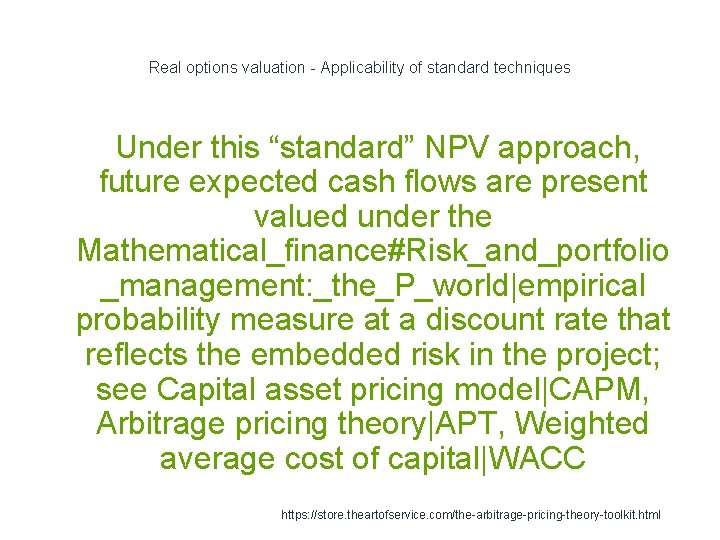 Real options valuation - Applicability of standard techniques

Under this “standard” NPV approach, future expected cash flows are present valued under the Mathematical_finance#Risk_and_portfolio_management:_the_P_world|empirical probability measure at a discount rate that reflects the embedded risk in the project; see Capital asset pricing model|CAPM, Arbitrage pricing theory|APT, Weighted average cost of capital|WACC

https://store.theartofservice.com/the-arbitrage-pricing-theory-toolkit.html